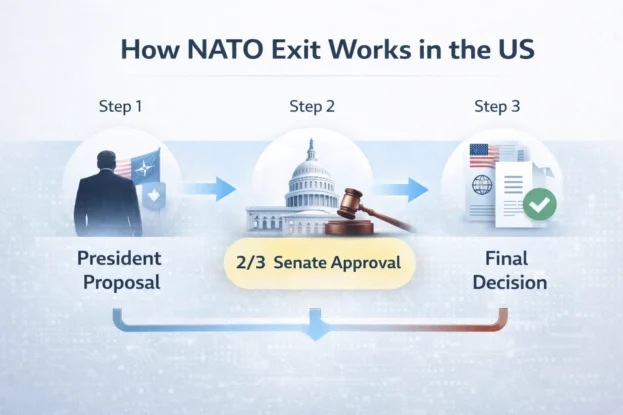 How NATO Exit Works in the US

Step 1

President Proposal

Step 2

2/3 Senate Approval

Step 3

Final Decision